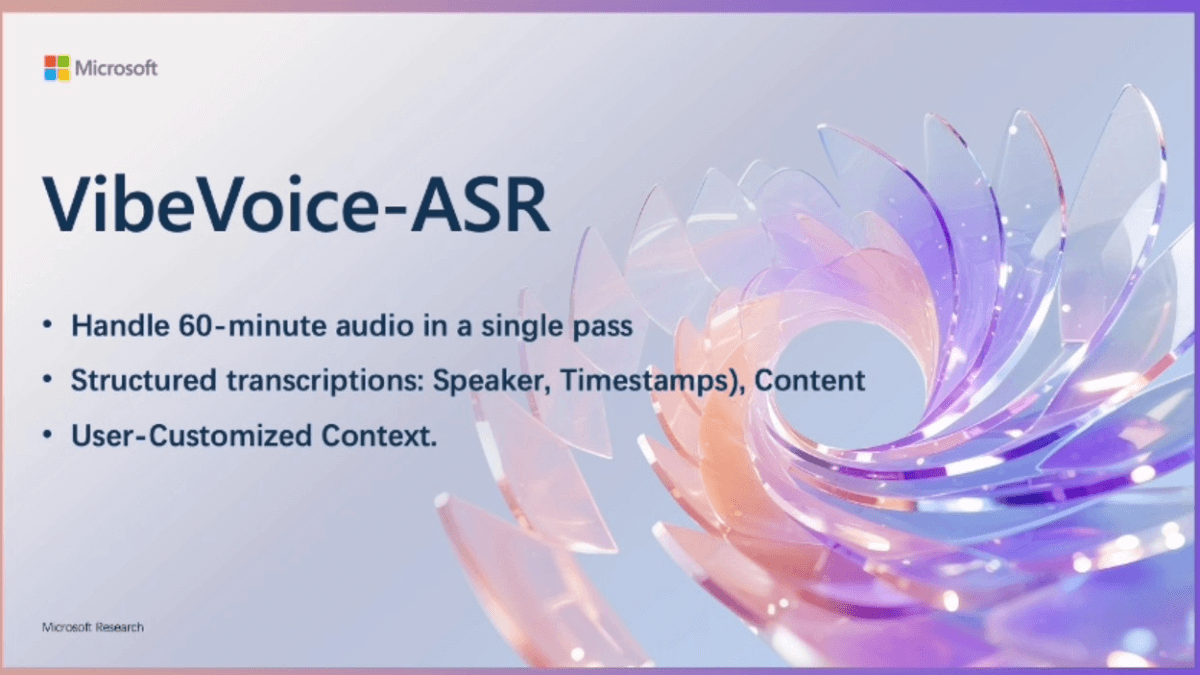 Microsoft

VibeVoice-ASR

• Handle 60-minute audio in a single pass
• Structured transcriptions: Speaker, Timestamps), Content
• User-Customized Context.

Microsoft Research